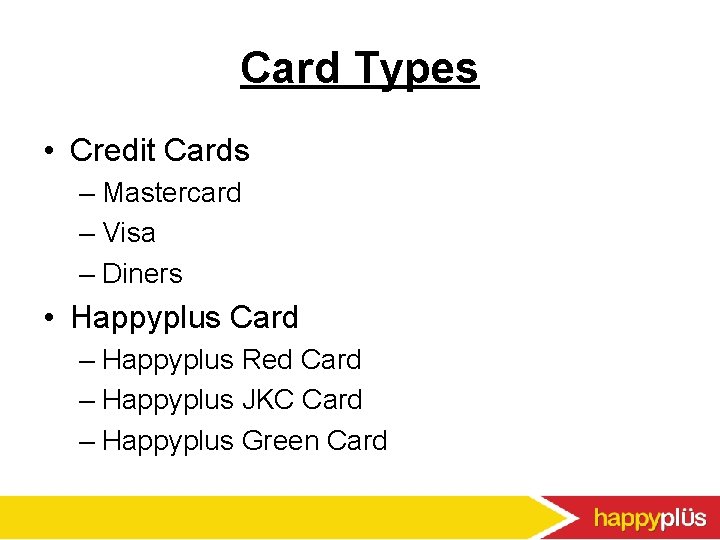 Card Types

• Credit Cards
– Mastercard
– Visa
– Diners

• Happyplus Card
– Happyplus Red Card
– Happyplus JKC Card
– Happyplus Green Card

happyplüs